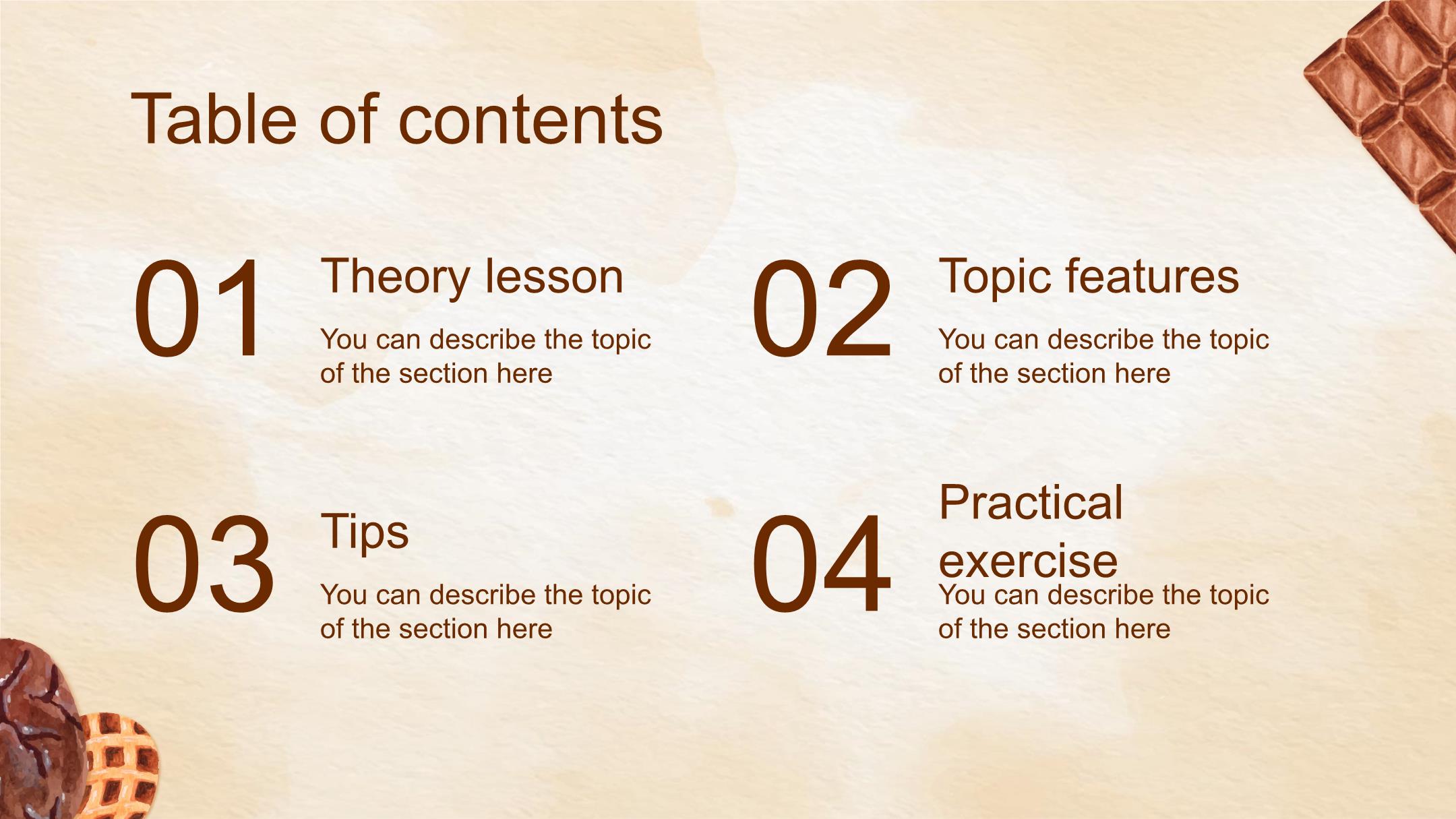 Table of contents

01

Theory lesson

You can describe the topic of the section here

02

Topic features

You can describe the topic of the section here

03

Tips

You can describe the topic of the section here

04

Practical exercise

You can describe the topic of the section here